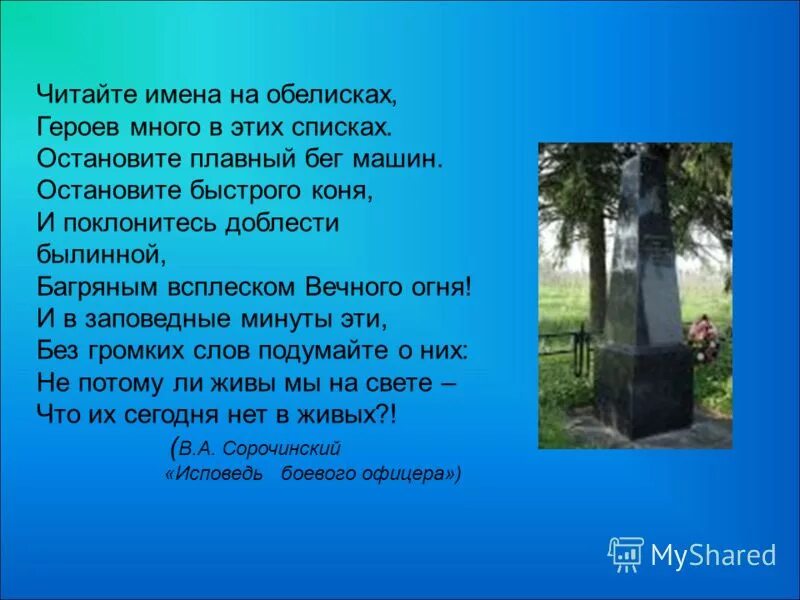 Читайте имена на обелисках,
Героев много в этих списках.
Остановите плавный бег машин.
Остановите быстрого коня,
И поклонитесь доблести былинной,
Багряным всплеском Вечного огня!
И в заповедные минуты эти,
Без громких слов подумайте о них:
Не потому ли живы мы на свете –
Что их сегодня нет в живых?!

(В.А. Сорочинский
«Исповедь боевого офицера»)

MyShared